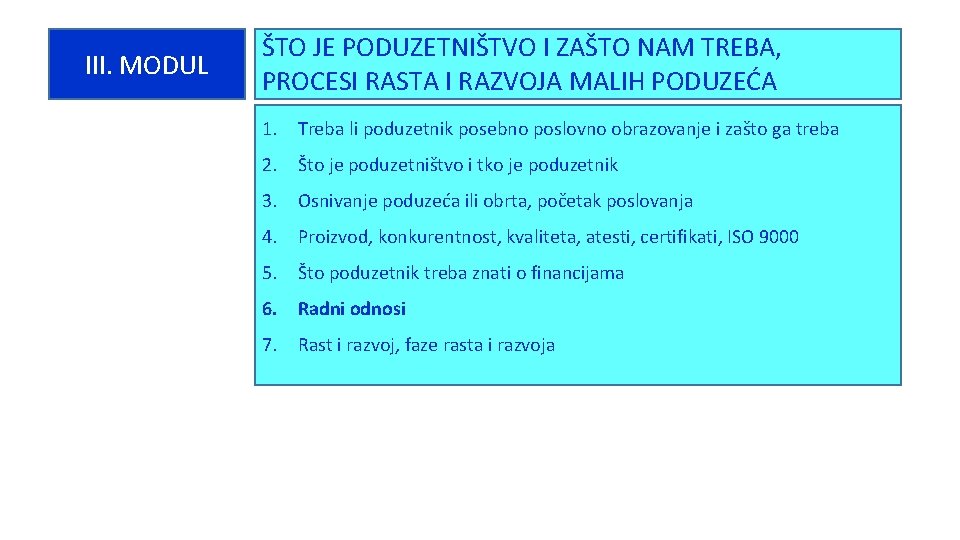 III. MODUL

ŠTO JE PODUZETNIŠTVO I ZAŠTO NAM TREBA, PROCESI RASTA I RAZVOJA MALIH PODUZEĆA

1. Treba li poduzetnik posebno poslovno obrazovanje i zašto ga treba

2. Što je poduzetništvo i tko je poduzetnik

3. Osnivanje poduzeća ili obrta, početak poslovanja

4. Proizvod, konkurentnost, kvaliteta, atesti, certifikati, ISO 9000

5. Što poduzetnik treba znati o financijama

6. Radni odnosi

7. Rast i razvoj, faze rasta i razvoja